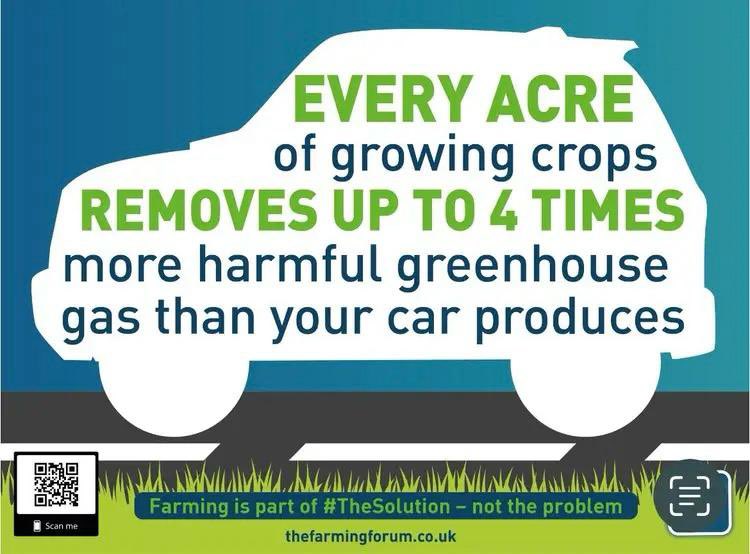 EVERY ACRE
of growing crops
REMOVES UP TO 4 TIMES
more harmful greenhouse gas than your car produces

Scan me

Farming is part of #TheSolution – not the problem

thefarmingforum.co.uk